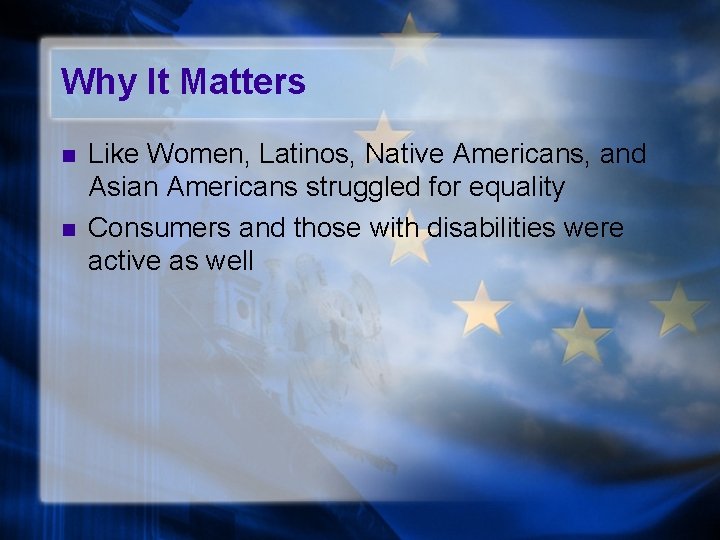 Why It Matters

- Like Women, Latinos, Native Americans, and Asian Americans struggled for equality
- Consumers and those with disabilities were active as well